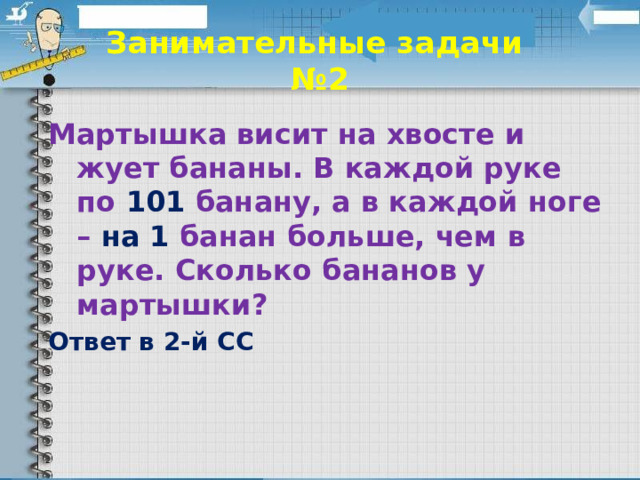 Занимательные задачи №2

Мартышка висит на хвосте и жует бананы. В каждой руке по 101 банану, а в каждой ноге – на 1 банан больше, чем в руке. Сколько бананов у мартышки?

Ответ в 2-й СС